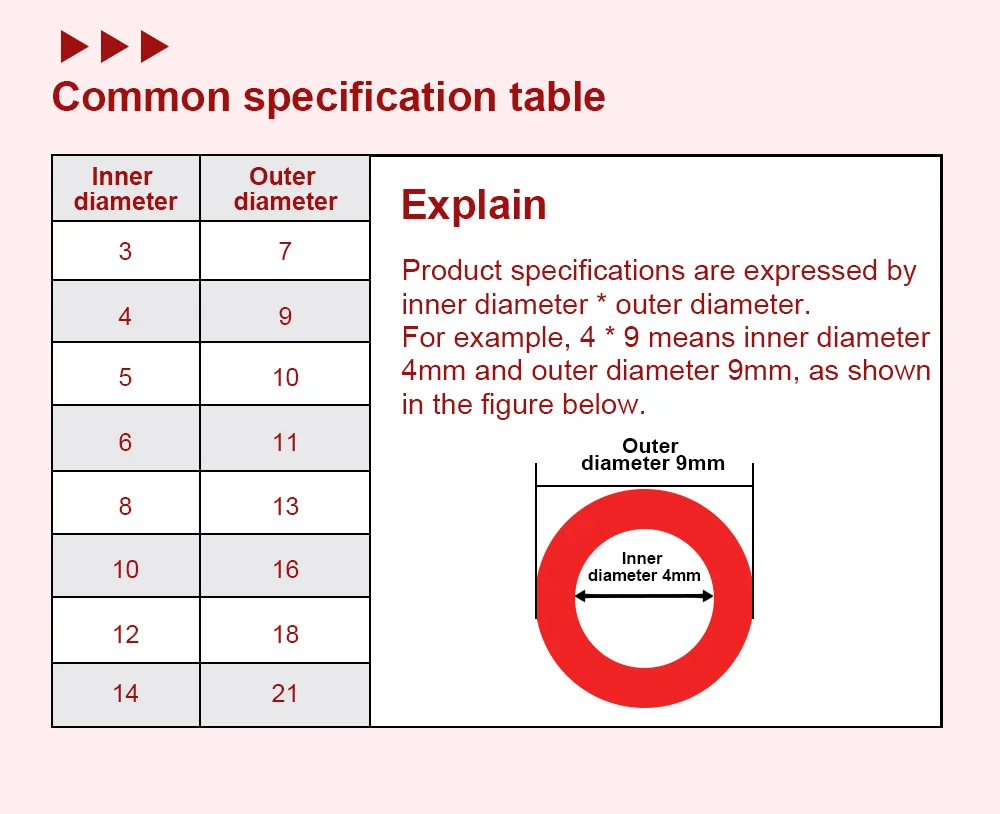 Common specification table

| Inner diameter | Outer diameter |
|---|---|
| 3 | 7 |
| 4 | 9 |
| 5 | 10 |
| 6 | 11 |
| 8 | 13 |
| 10 | 16 |
| 12 | 18 |
| 14 | 21 |

Explain

Product specifications are expressed by inner diameter * outer diameter.
For example, 4 * 9 means inner diameter 4mm and outer diameter 9mm, as shown in the figure below.

Outer diameter 9mm

Inner diameter 4mm